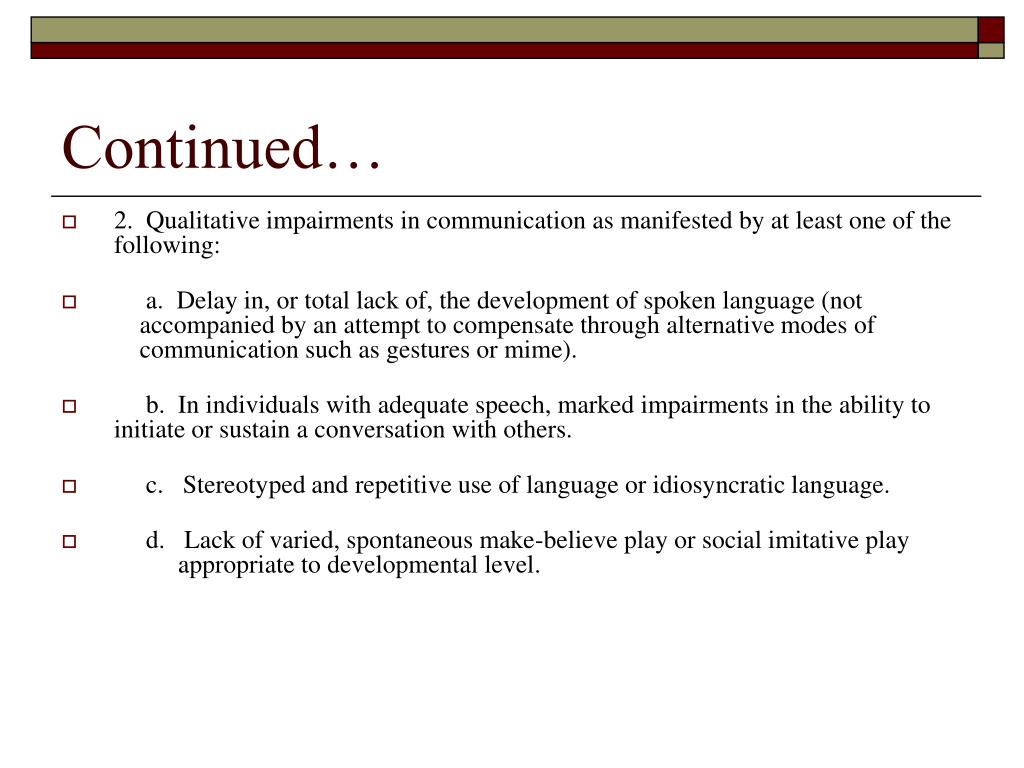 Continued…

2. Qualitative impairments in communication as manifested by at least one of the following:

a. Delay in, or total lack of, the development of spoken language (not accompanied by an attempt to compensate through alternative modes of communication such as gestures or mime).

b. In individuals with adequate speech, marked impairments in the ability to initiate or sustain a conversation with others.

c. Stereotyped and repetitive use of language or idiosyncratic language.

d. Lack of varied, spontaneous make-believe play or social imitative play appropriate to developmental level.